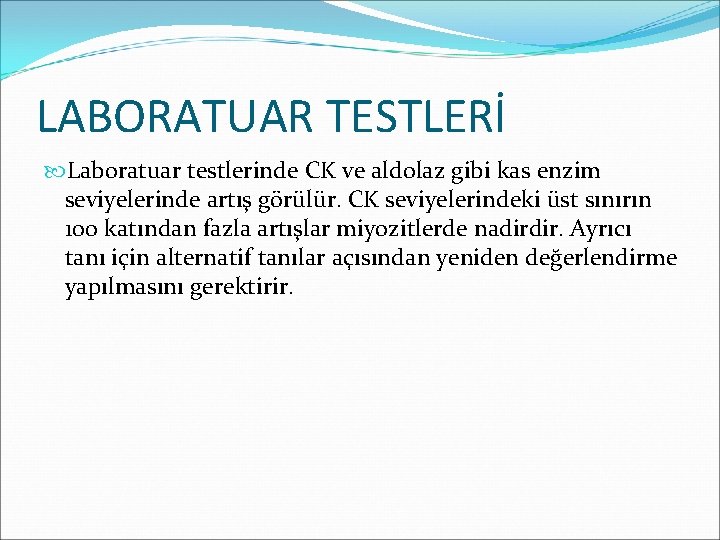 LABORATUAR TESTLERİ

Laboratuar testlerinde CK ve aldolaz gibi kas enzim seviyelerinde artış görülür. CK seviyelerindeki üst sınırın 100 katından fazla artışlar miyozitlerde nadirdir. Ayrıcı tanı için alternatif tanılar açısından yeniden değerlendirme yapılmasını gerektirir.